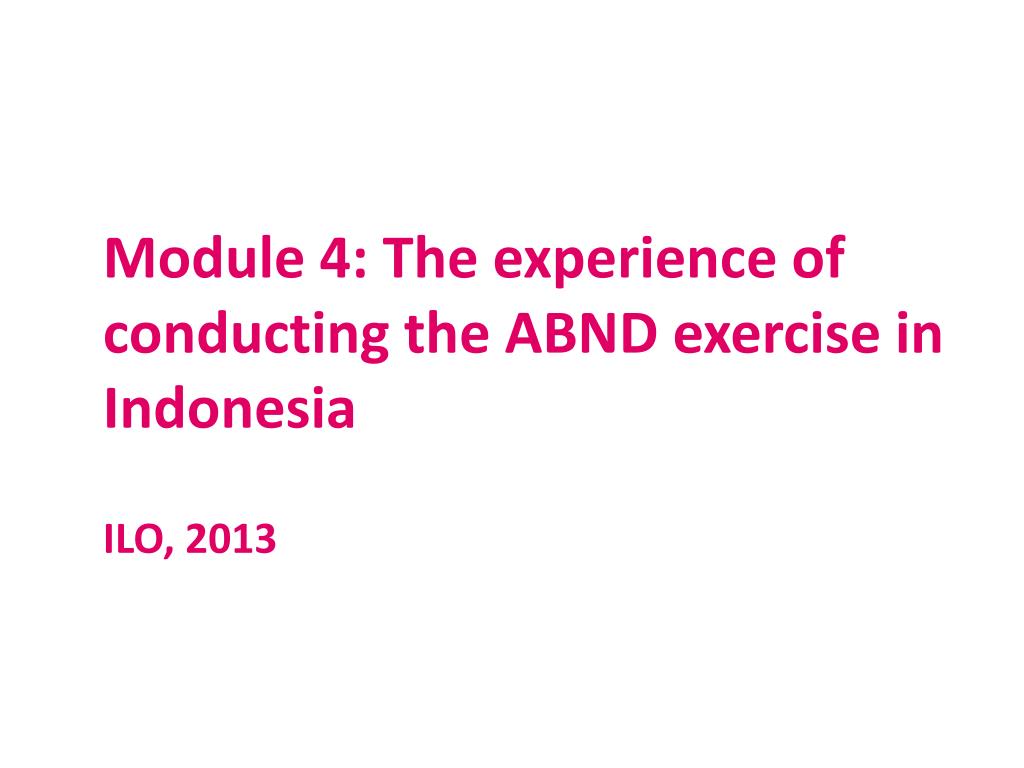 Module 4: The experience of conducting the ABND exercise in Indonesia

ILO, 2013